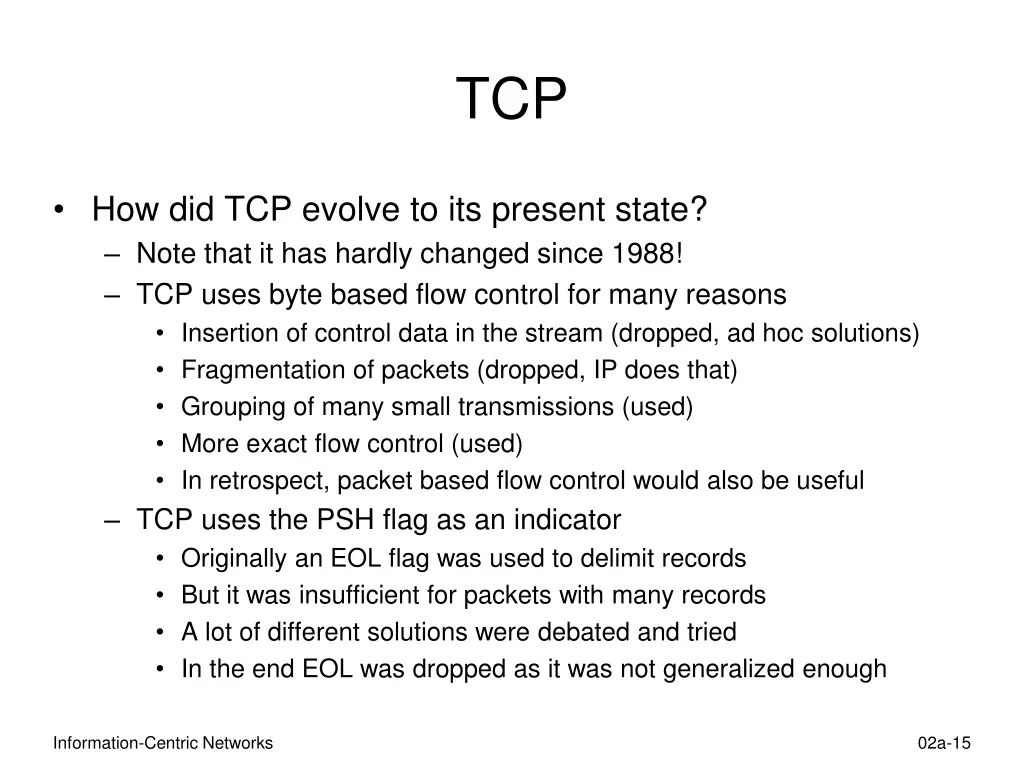 TCP

• How did TCP evolve to its present state?
– Note that it has hardly changed since 1988!
– TCP uses byte based flow control for many reasons
• Insertion of control data in the stream (dropped, ad hoc solutions)
• Fragmentation of packets (dropped, IP does that)
• Grouping of many small transmissions (used)
• More exact flow control (used)
• In retrospect, packet based flow control would also be useful
– TCP uses the PSH flag as an indicator
• Originally an EOL flag was used to delimit records
• But it was insufficient for packets with many records
• A lot of different solutions were debated and tried
• In the end EOL was dropped as it was not generalized enough

Information-Centric Networks

02a-15